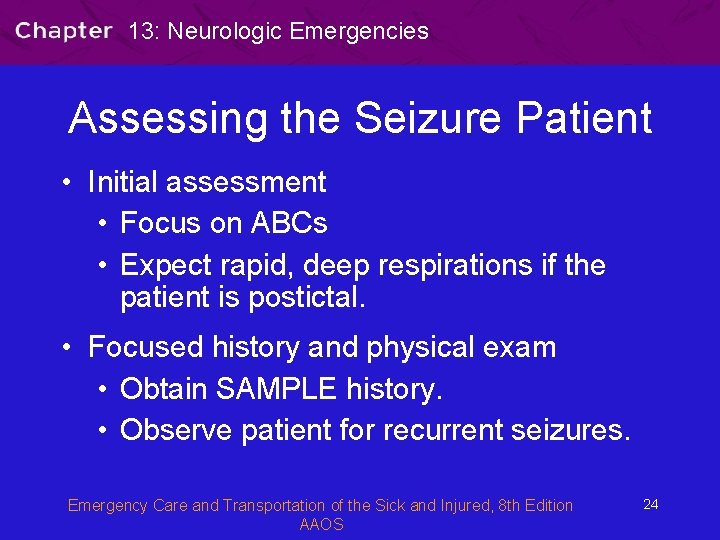 Chapter 13: Neurologic Emergencies

Assessing the Seizure Patient

• Initial assessment
  • Focus on ABCs
  • Expect rapid, deep respirations if the patient is postictal.
• Focused history and physical exam
  • Obtain SAMPLE history.
  • Observe patient for recurrent seizures.

Emergency Care and Transportation of the Sick and Injured, 8th Edition AAOS

24